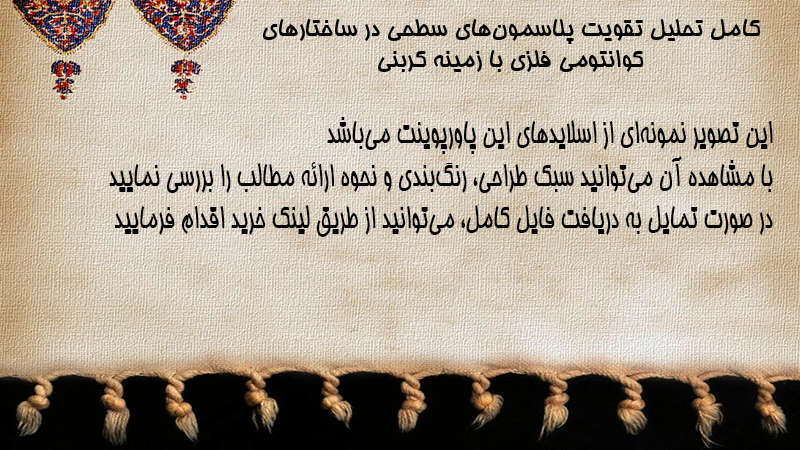 کامل تحلیل تقویت پلاسمون‌های سطحی در ساختارهای کوانتومی فلزی با زمینه کربنی

این تصویر نمونه‌ای از اسلایدهای این پاورپوینت می‌باشد
با مشاهده آن می‌توانید سبک طراحی، رنگ‌بندی و نحوه ارائه مطالب را بررسی نمایید
در صورت تمایل به دریافت فایل کامل، می‌توانید از طریق لینک خرید اقدام فرمایید